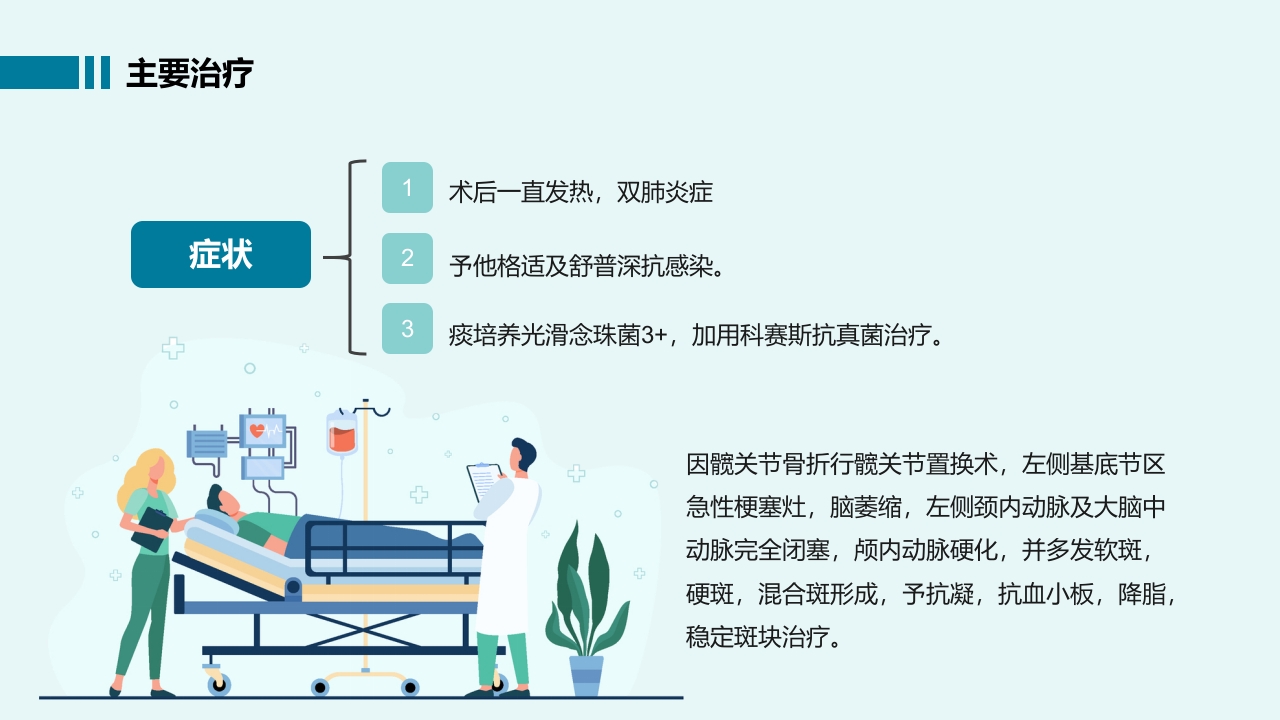 主要治疗

症状

1 术后一直发热，双肺炎症

2 予他格适及舒普深抗感染。

3 痰培养光滑念珠菌3+，加用科赛斯抗真菌治疗。

因髋关节骨折行髋关节置换术，左侧基底节区急性梗塞灶，脑萎缩，左侧颈内动脉及大脑中动脉完全闭塞，颅内动脉硬化，并多发软斑，硬斑，混合斑形成，予抗凝，抗血小板，降脂，稳定斑块治疗。